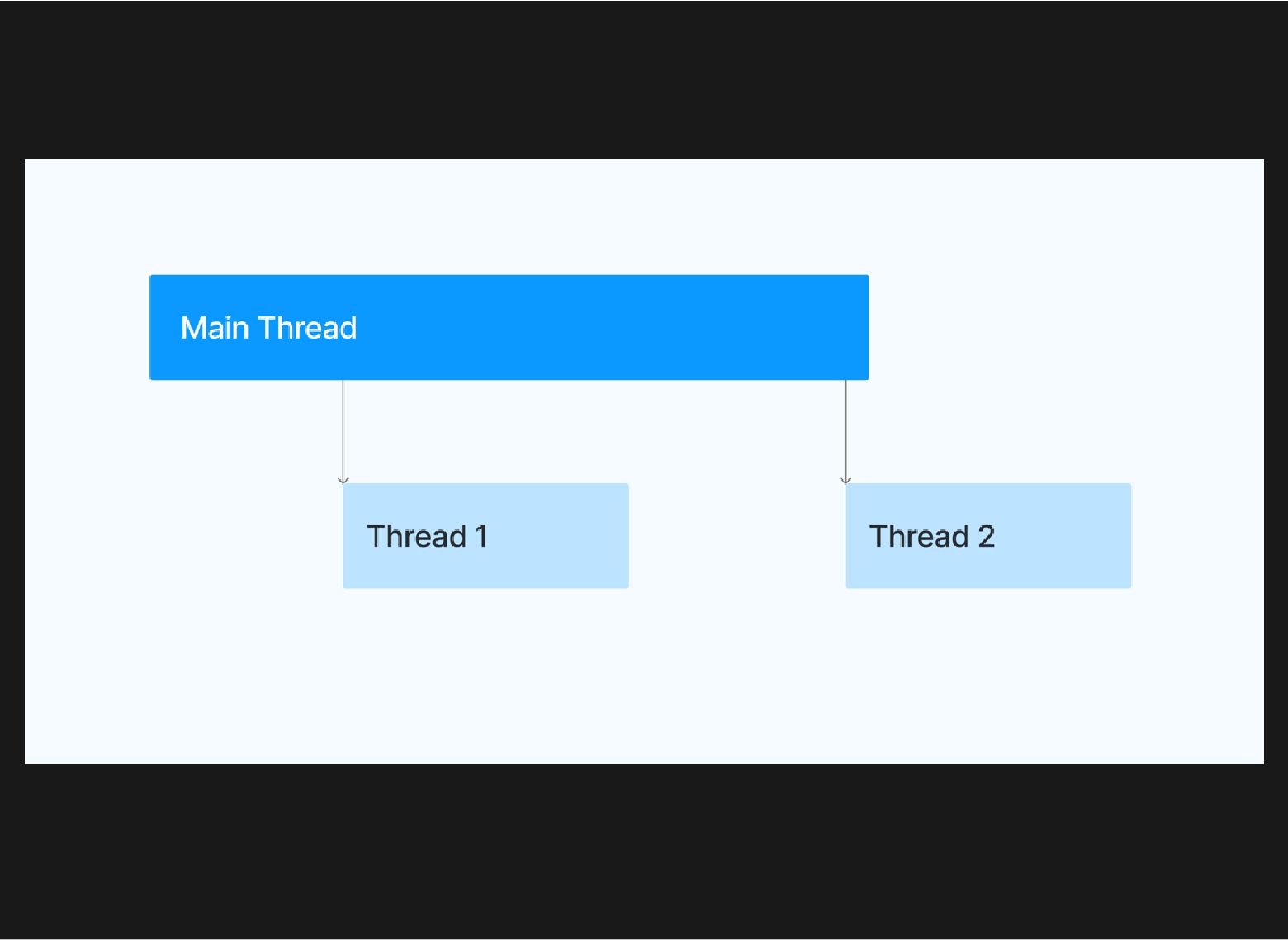 Main Thread

Thread 1

Thread 2